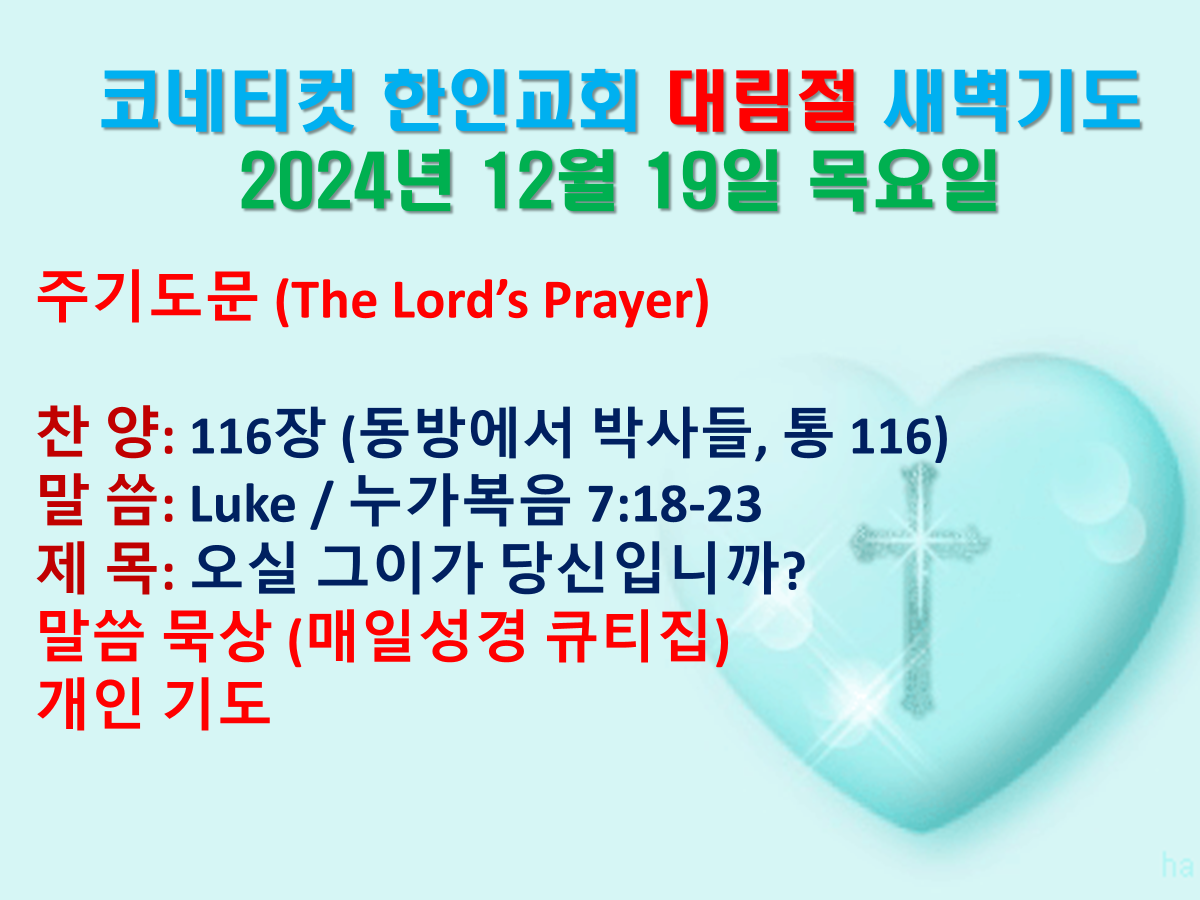 코네티컷 한인교회 대림절 새벽기도
2024년 12월 19일 목요일

주기도문 (The Lord's Prayer)

찬 양: 116장 (동방에서 박사들, 통 116)
말 씀: Luke / 누가복음 7:18-23
제 목: 오실 그이가 당신입니까?
말씀 묵상 (매일성경 큐티집)
개인 기도

ha